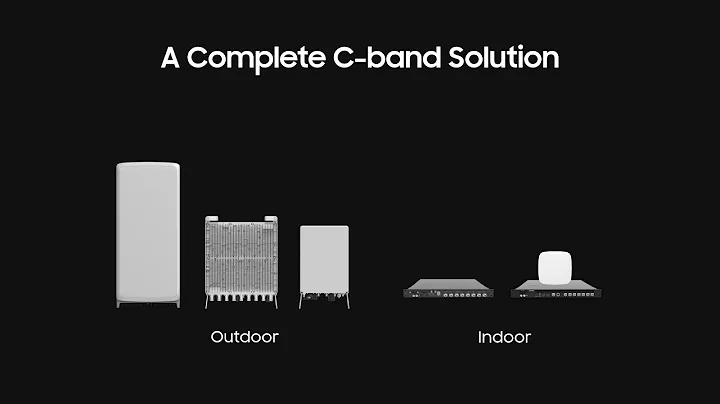 A Complete C-band Solution

Outdoor

Indoor